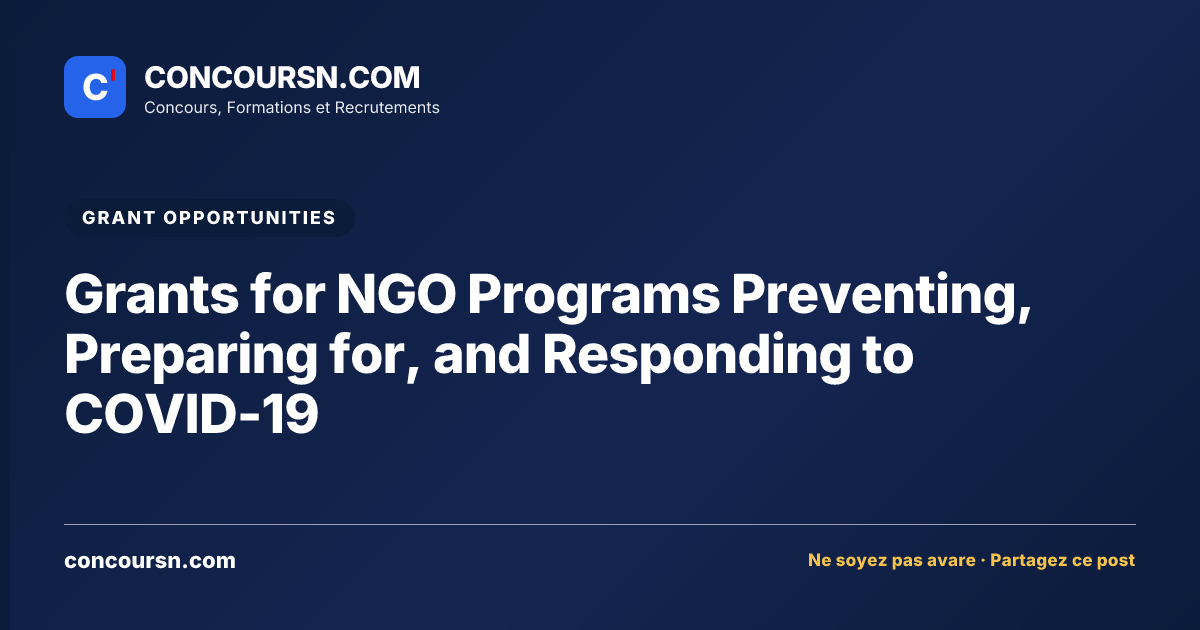 C'

CONCOURSN.COM
Concours, Formations et Recrutements

GRANT OPPORTUNITIES

Grants for NGO Programs Preventing, Preparing for, and Responding to COVID-19

concoursn.com

Ne soyez pas avare · Partagez ce post